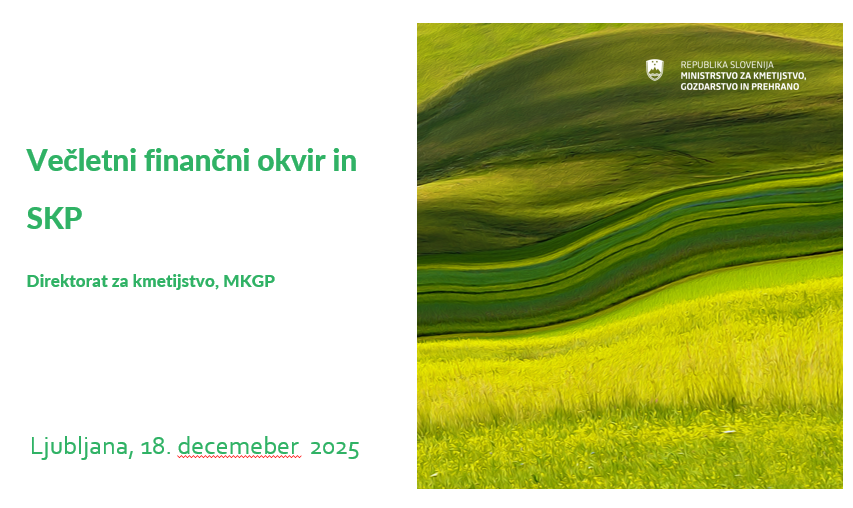 Večletni finančni okvir in SKP

Direktorat za kmetijstvo, MKGP

Ljubljana, 18. decemeber 2025

REPUBLIKA SLOVENIJA
MINISTRSTVO ZA KMETIJSTVO, GOZDARSTVO IN PREHRANO